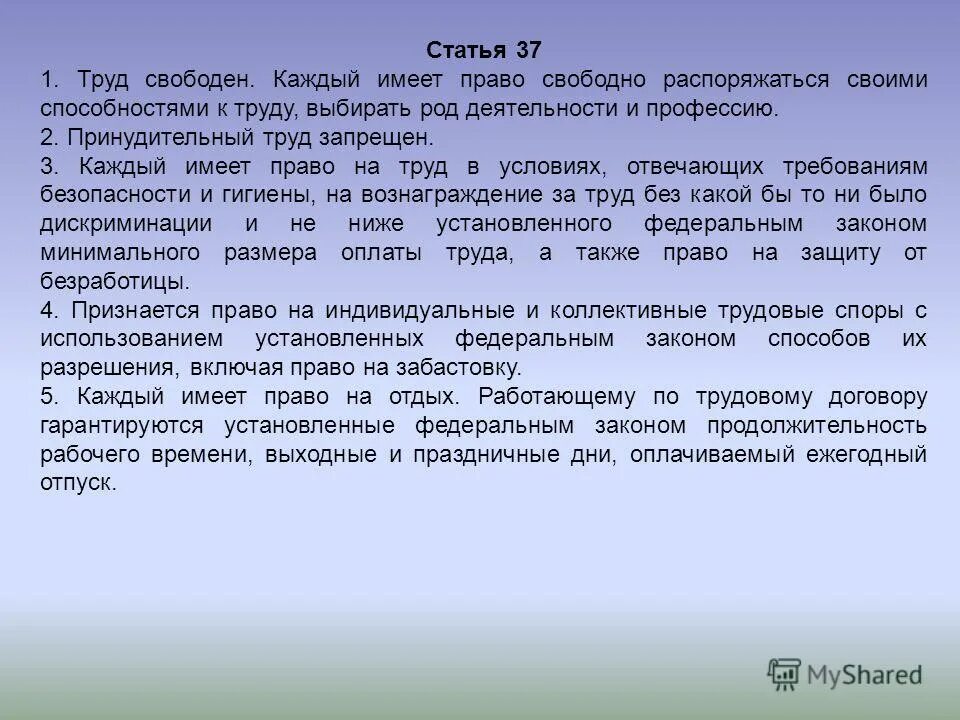 Статья 37

1. Труд свободен. Каждый имеет право свободно распоряжаться своими способностями к труду, выбирать род деятельности и профессию.

2. Принудительный труд запрещен.

3. Каждый имеет право на труд в условиях, отвечающих требованиям безопасности и гигиены, на вознаграждение за труд без какой бы то ни было дискриминации и не ниже установленного федеральным законом минимального размера оплаты труда, а также право на защиту от безработицы.

4. Признается право на индивидуальные и коллективные трудовые споры с использованием установленных федеральным законом способов их разрешения, включая право на забастовку.

5. Каждый имеет право на отдых. Работающему по трудовому договору гарантируются установленные федеральным законом продолжительность рабочего времени, выходные и праздничные дни, оплачиваемый ежегодный отпуск.

MyShared